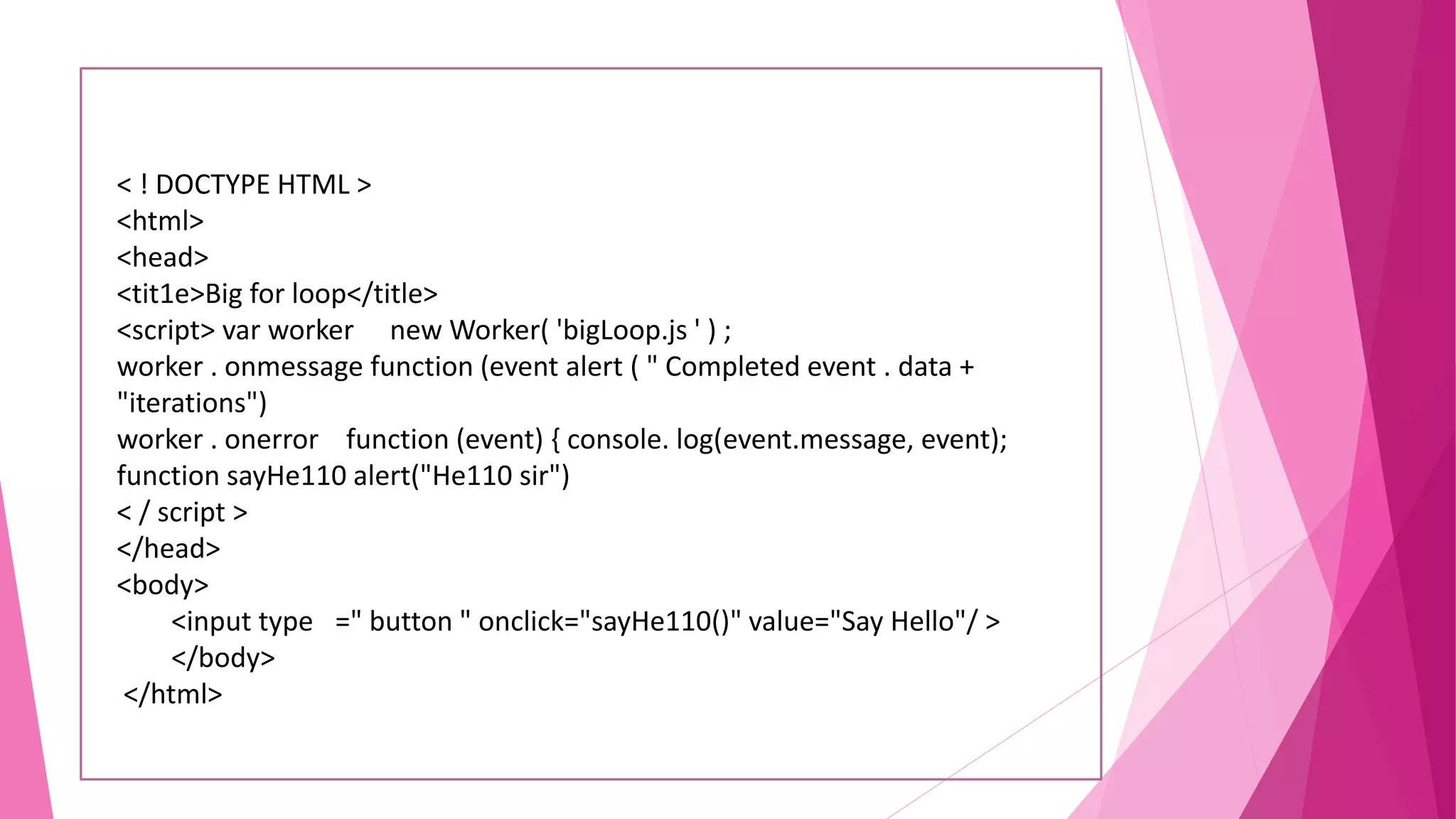 < ! DOCTYPE HTML >
<html>
<head>
<tit1e>Big for loop</title>
<script> var worker new Worker( 'bigLoop.js ' ) ;
worker . onmessage function (event alert ( " Completed event . data + "iterations")
worker . onerror function (event) { console. log(event.message, event);
function sayHe110 alert("He110 sir")
< / script >
</head>
<body>
<input type =" button " onclick="sayHe110()" value="Say Hello"/ >
</body>
</html>